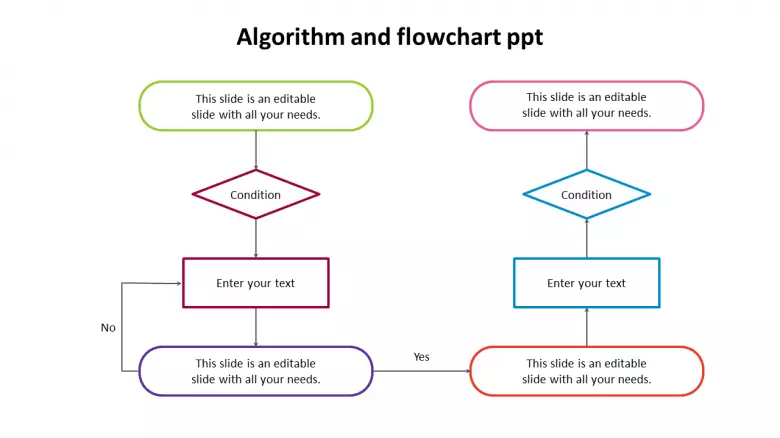 Algorithm and flowchart ppt

This slide is an editable slide with all your needs.

Condition

Enter your text

No

This slide is an editable slide with all your needs.

Yes

This slide is an editable slide with all your needs.

Enter your text

Condition

This slide is an editable slide with all your needs.